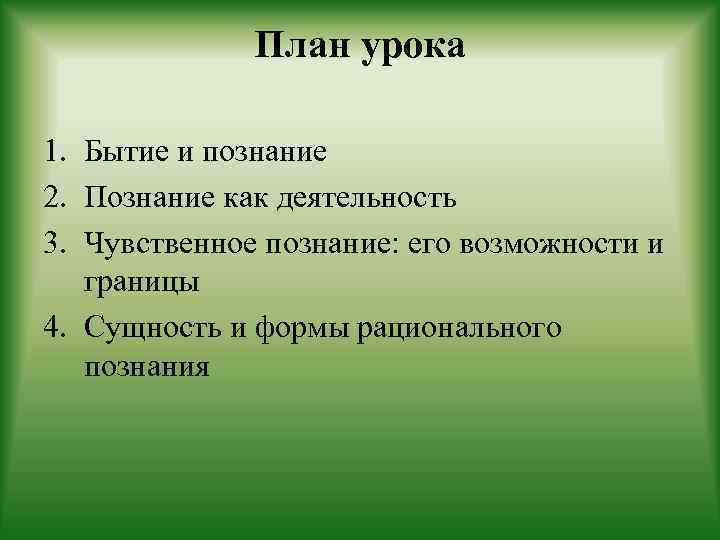 План урока

1. Бытие и познание
2. Познание как деятельность
3. Чувственное познание: его возможности и границы
4. Сущность и формы рационального познания